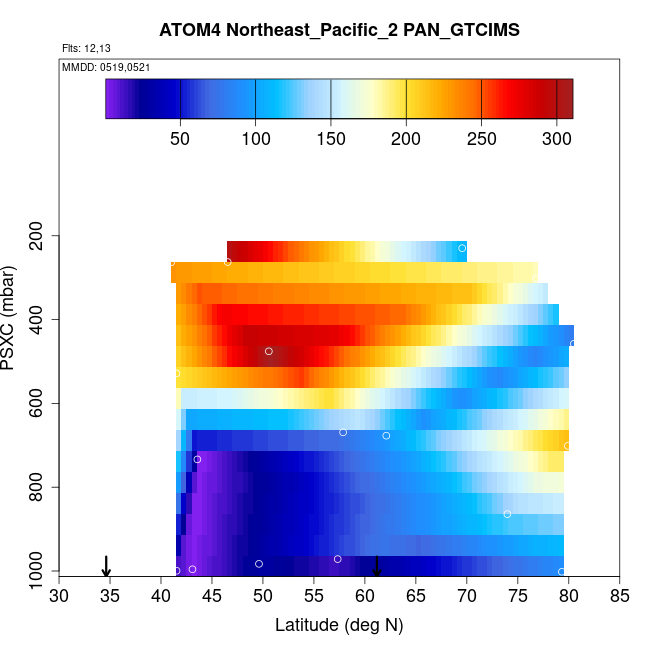 ATOM4 Northeast_Pacific_2 PAN_GTCIMS

Flts: 12,13

MMDD: 0519,0521

50 100 150 200 250 300

PSXC (mbar)

200
400
600
800
1000

30 35 40 45 50 55 60 65 70 75 80 85

Latitude (deg N)